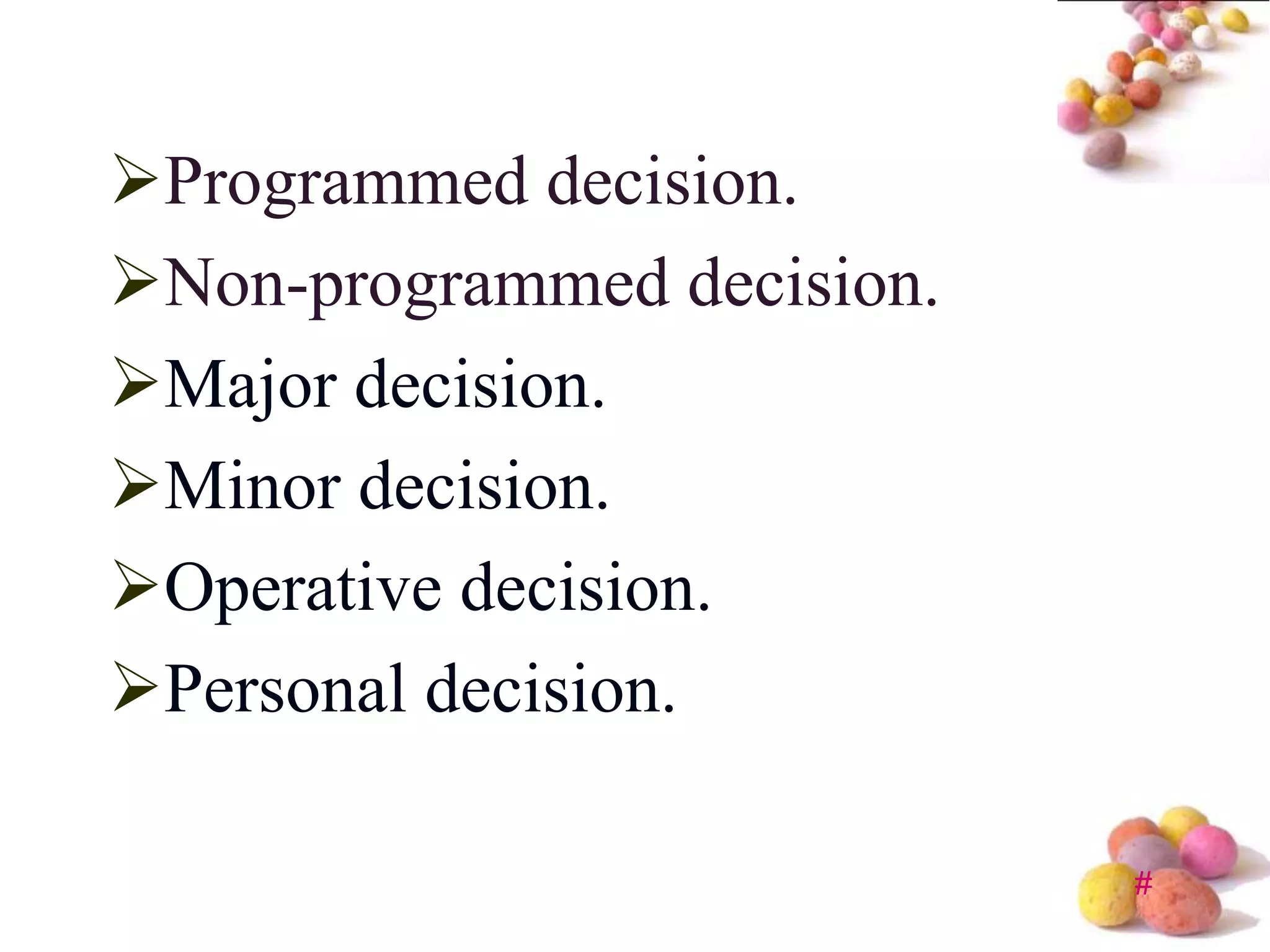 ➢Programmed decision.
➢Non-programmed decision.
➢Major decision.
➢Minor decision.
➢Operative decision.
➢Personal decision.

#